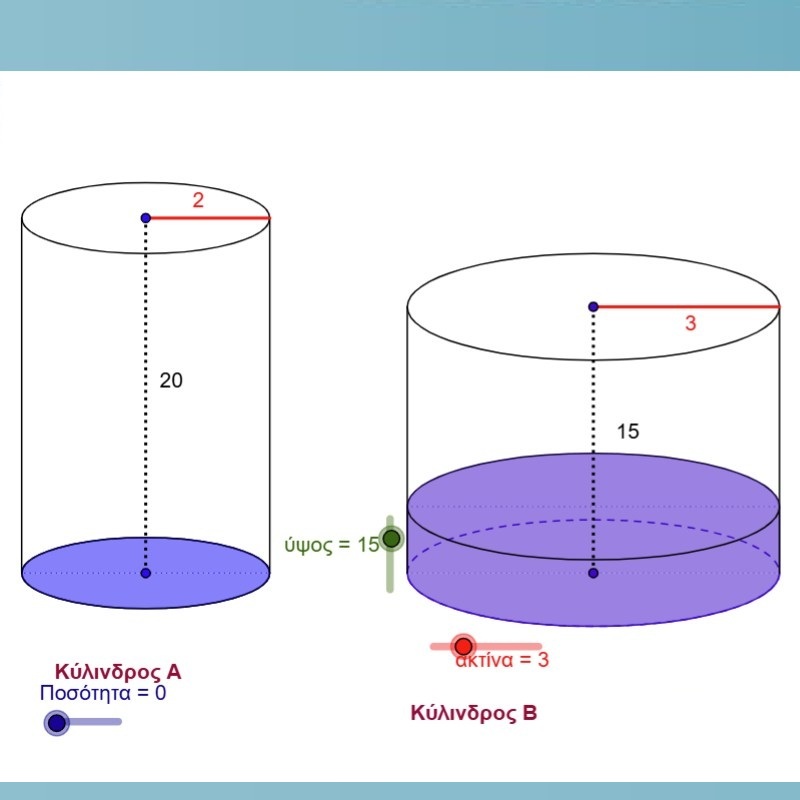 2

20

3

15

ύψος = 15

ακτίνα = 3

Κύλινδρος Α
Ποσότητα = 0

Κύλινδρος Β